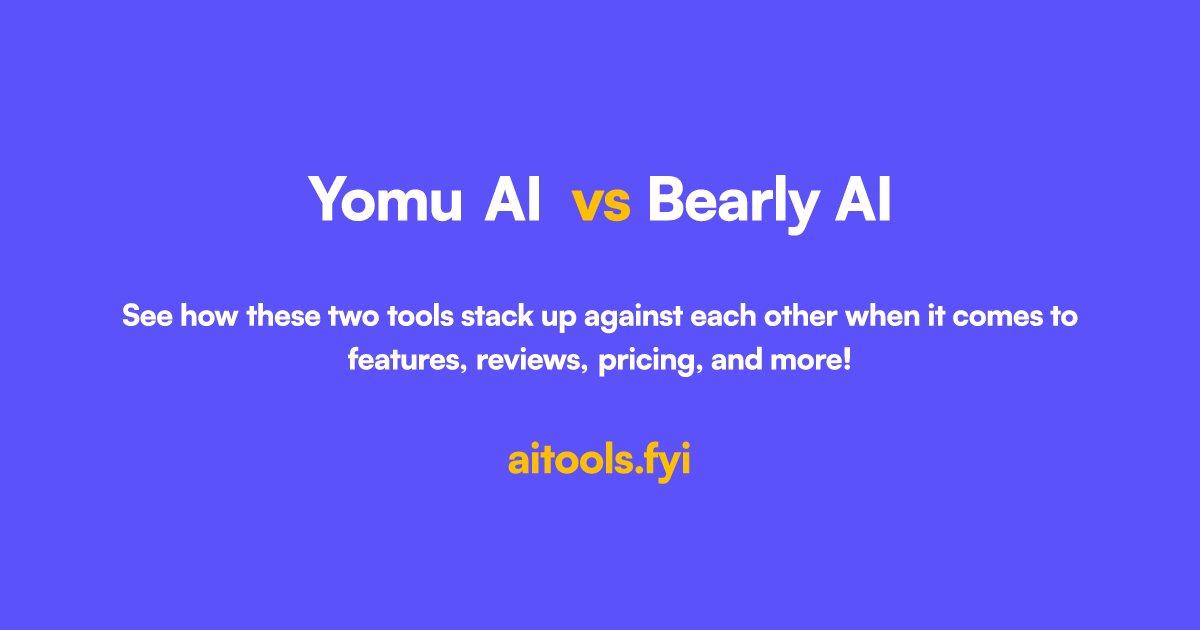 Yomu AI vs Bearly AI

See how these two tools stack up against each other when it comes to features, reviews, pricing, and more!

aitools.fyi